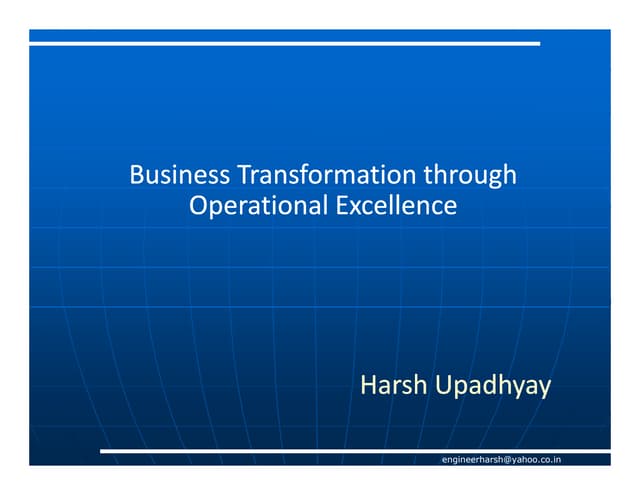 Business Transformation through Operational Excellence

Harsh Upadhyay

engineerharsh@yahoo.co.in